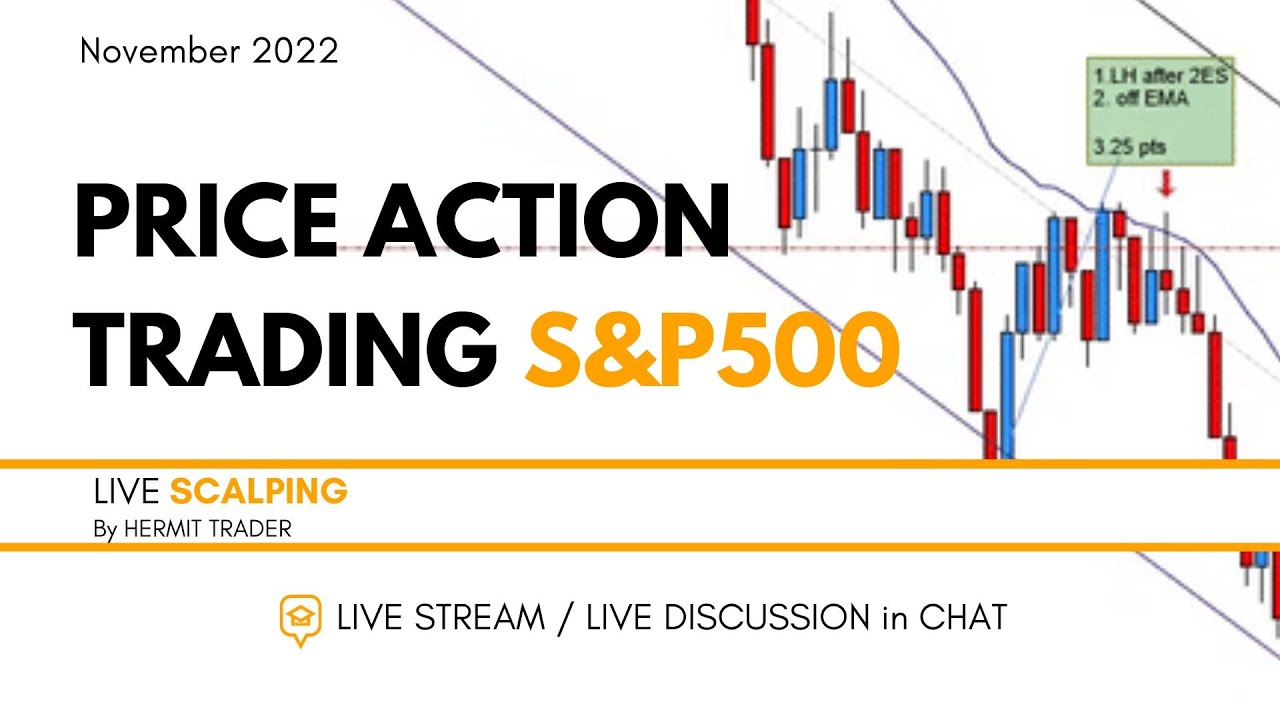 November 2022

1.LH after 2ES
2. off EMA

3.25 pts

PRICE ACTION TRADING S&P500

LIVE SCALPING
By HERMIT TRADER

LIVE STREAM / LIVE DISCUSSION in CHAT